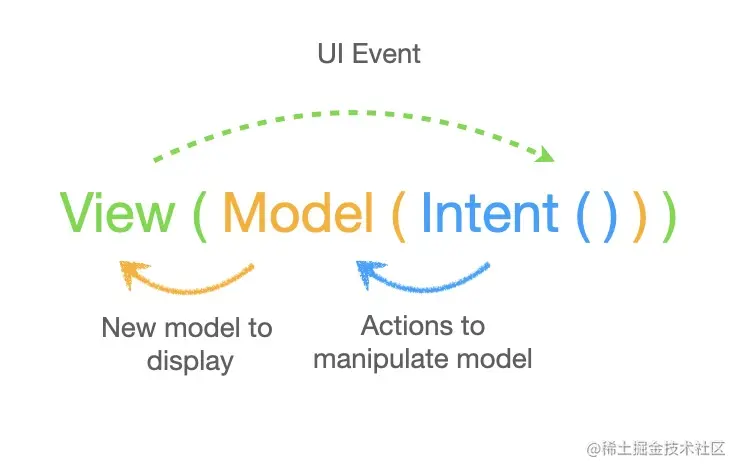 UI Event

View ( Model ( Intent ( ) ) )

New model to display

Actions to manipulate model

@稀土掘金技术社区